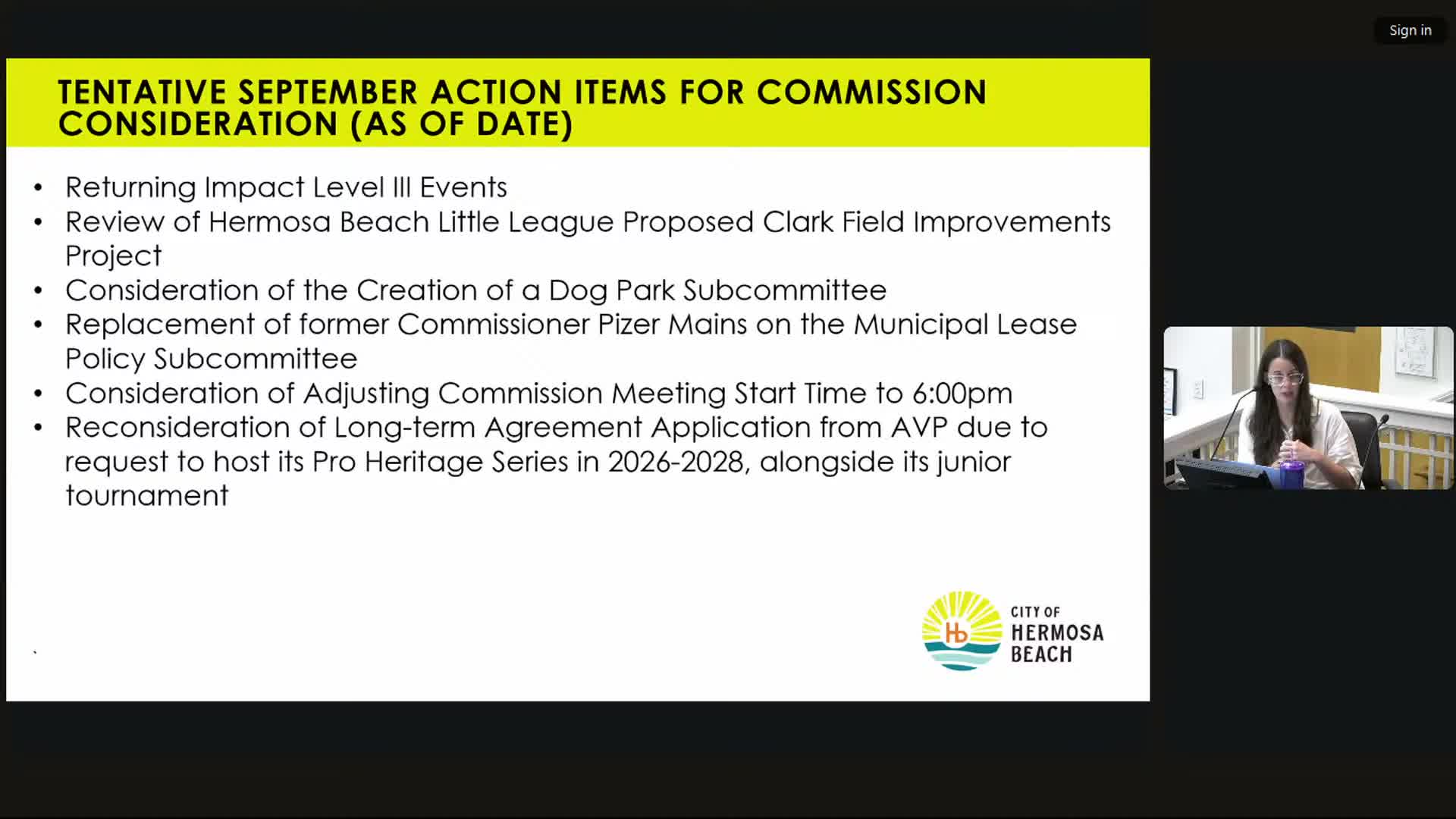 Sign in

TENTATIVE SEPTEMBER ACTION ITEMS FOR COMMISSION CONSIDERATION (AS OF DATE)

• Returning Impact Level III Events
• Review of Hermosa Beach Little League Proposed Clark Field Improvements Project
• Consideration of the Creation of a Dog Park Subcommittee
• Replacement of former Commissioner Pizer Mains on the Municipal Lease Policy Subcommittee
• Consideration of Adjusting Commission Meeting Start Time to 6:00pm
• Reconsideration of Long-term Agreement Application from AVP due to request to host its Pro Heritage Series in 2026-2028, alongside its junior tournament

Hb CITY OF HERMOSA BEACH